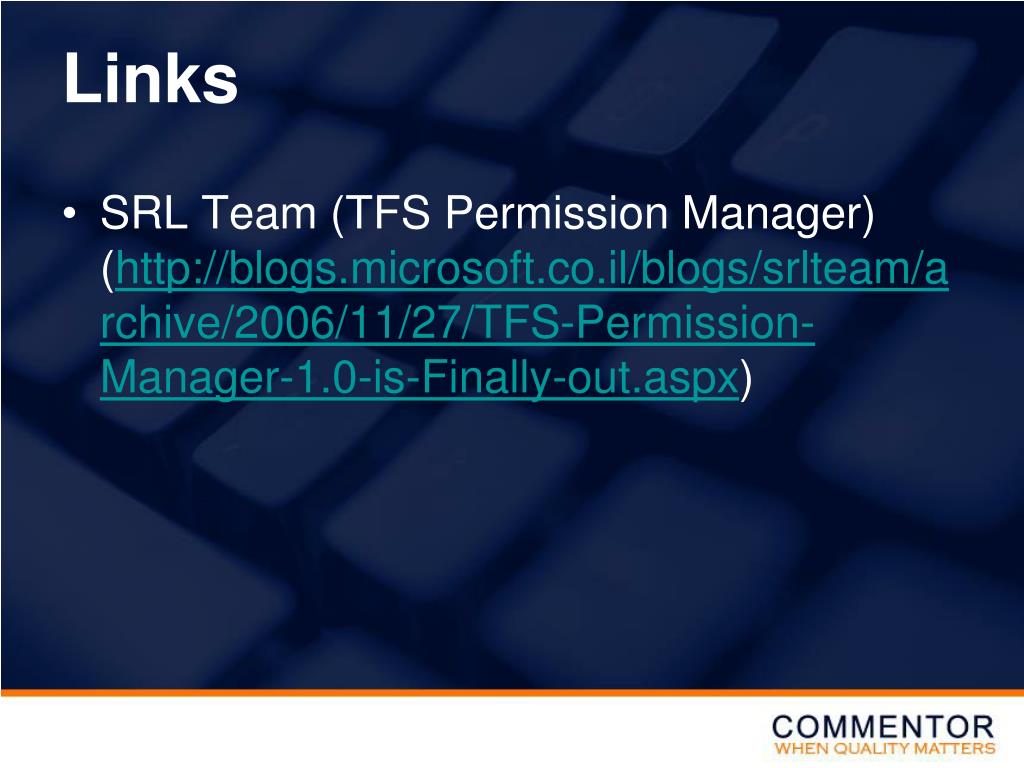 Links

• SRL Team (TFS Permission Manager) (http://blogs.microsoft.co.il/blogs/srlteam/archive/2006/11/27/TFS-Permission-Manager-1.0-is-Finally-out.aspx)

COMMENTOR
WHEN QUALITY MATTERS